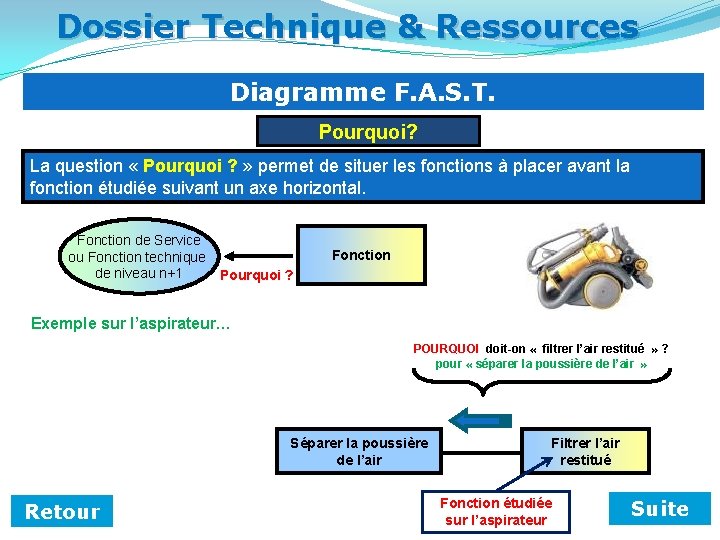 Dossier Technique & Ressources

Diagramme F.A.S.T.

Pourquoi?

La question « Pourquoi ? » permet de situer les fonctions à placer avant la fonction étudiée suivant un axe horizontal.

Fonction de Service ou Fonction technique de niveau n+1

Pourquoi ?

Fonction

Exemple sur l'aspirateur...

POURQUOI doit-on « filtrer l'air restitué » ?
pour « séparer la poussière de l'air »

Séparer la poussière de l'air

Filtrer l'air restitué

Fonction étudiée sur l'aspirateur

Retour

Suite